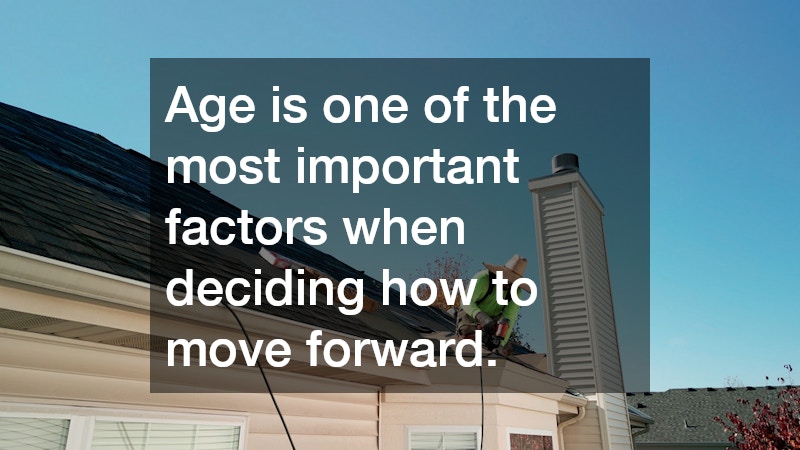 Age is one of the most important factors when deciding how to move forward.